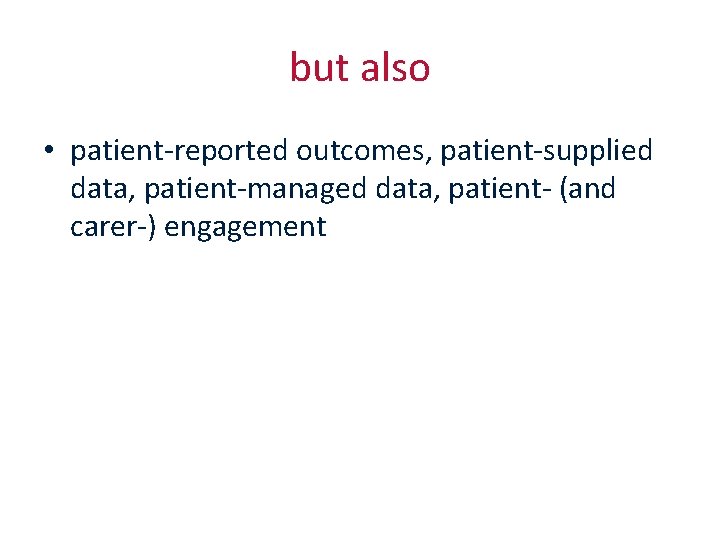 but also

• patient-reported outcomes, patient-supplied data, patient-managed data, patient- (and carer-) engagement